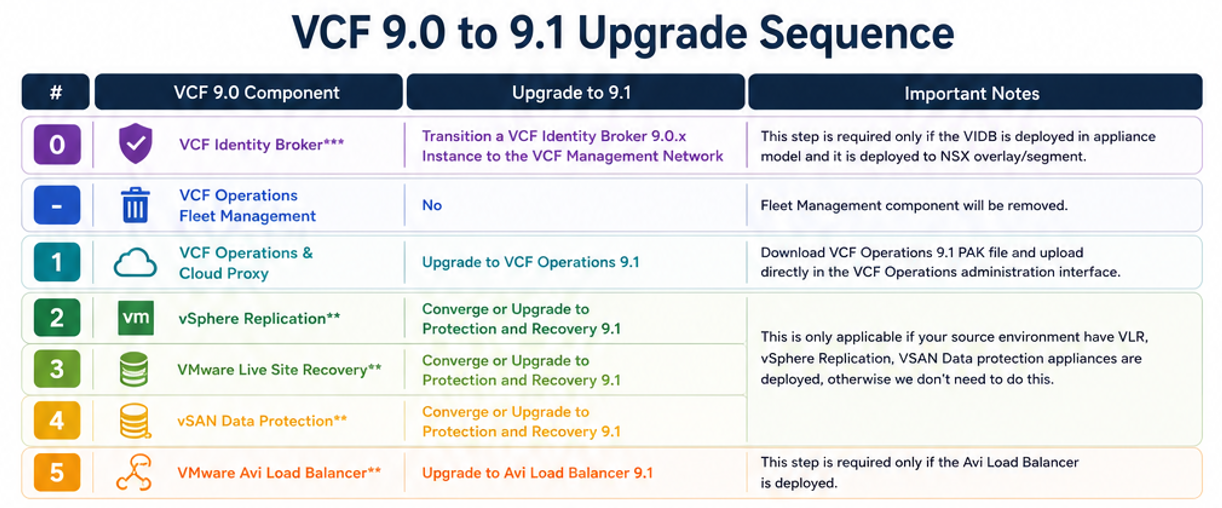 VCF 9.0 to 9.1 Upgrade Sequence

| # | VCF 9.0 Component | Upgrade to 9.1 | Important Notes |
|---|---|---|---|
| 0 | VCF Identity Broker*** | Transition a VCF Identity Broker 9.0.x Instance to the VCF Management Network | This step is required only if the VIDB is deployed in appliance model and it is deployed to NSX overlay/segment. |
| - | VCF Operations Fleet Management | No | Fleet Management component will be removed. |
| 1 | VCF Operations & Cloud Proxy | Upgrade to VCF Operations 9.1 | Download VCF Operations 9.1 PAK file and upload directly in the VCF Operations administration interface. |
| 2 | vm vSphere Replication** | Converge or Upgrade to Protection and Recovery 9.1 | This is only applicable if your source environment have VLR, vSphere Replication, VSAN Data protection appliances are deployed, otherwise we don't need to do this. |
| 3 | VMware Live Site Recovery** | Converge or Upgrade to Protection and Recovery 9.1 | |
| 4 | vSAN Data Protection** | Converge or Upgrade to Protection and Recovery 9.1 | |
| 5 | VMware Avi Load Balancer** | Upgrade to Avi Load Balancer 9.1 | This step is required only if the Avi Load Balancer is deployed. |